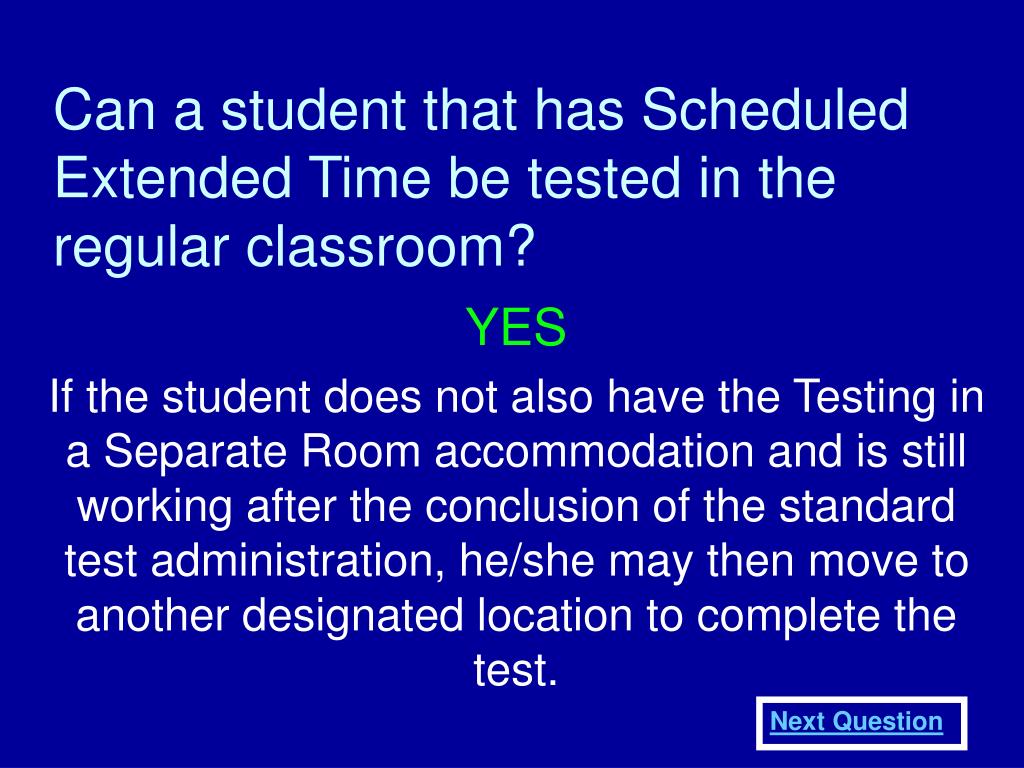 Can a student that has Scheduled Extended Time be tested in the regular classroom?

YES

If the student does not also have the Testing in a Separate Room accommodation and is still working after the conclusion of the standard test administration, he/she may then move to another designated location to complete the test.

Next Question